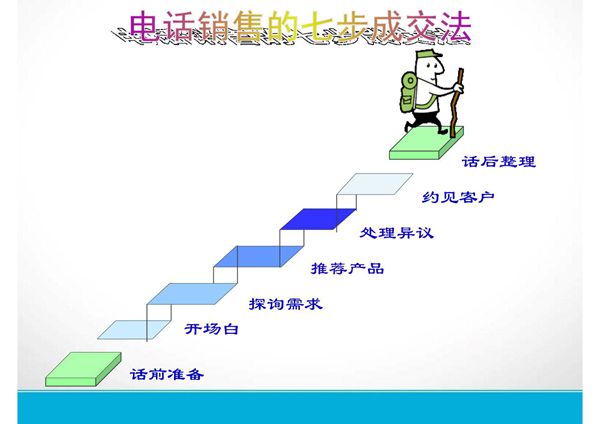 电话销售的七步成交法

话后整理

约见客户

处理异议

推荐产品

探询需求

开场白

话前准备